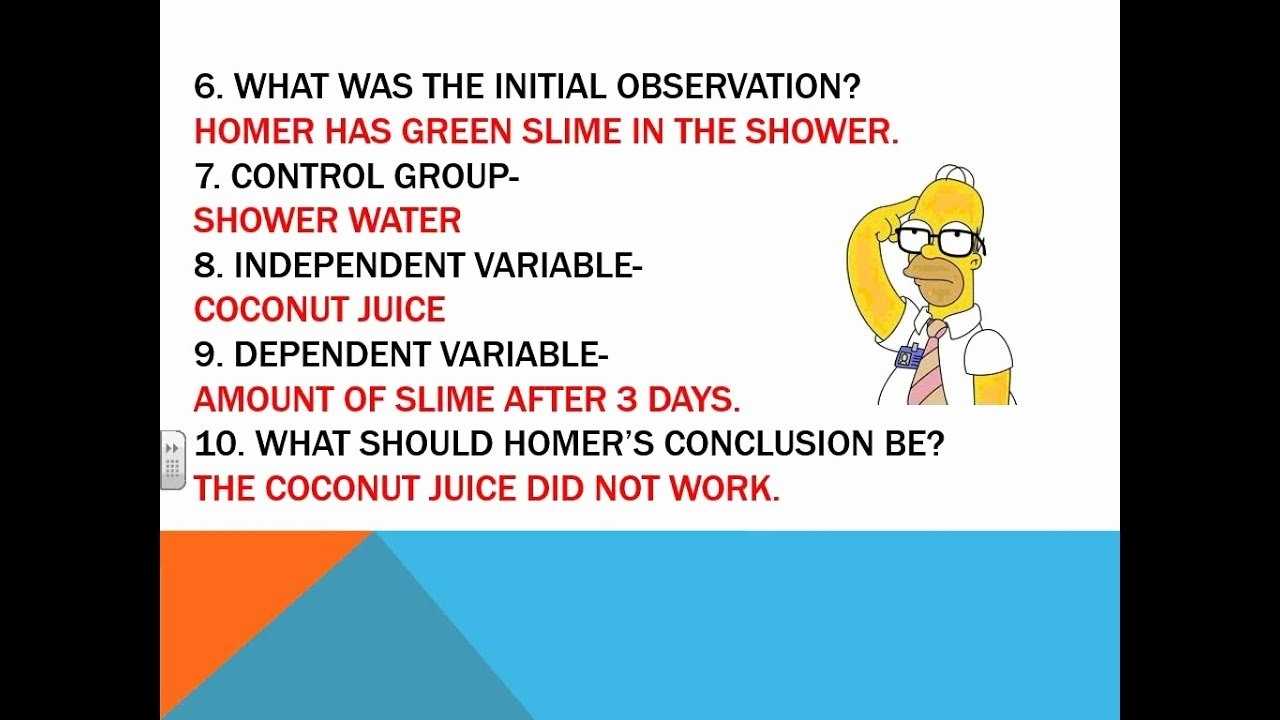 6. WHAT WAS THE INITIAL OBSERVATION?
HOMER HAS GREEN SLIME IN THE SHOWER.
7. CONTROL GROUP-
SHOWER WATER
8. INDEPENDENT VARIABLE-
COCONUT JUICE
9. DEPENDENT VARIABLE-
AMOUNT OF SLIME AFTER 3 DAYS.
10. WHAT SHOULD HOMER'S CONCLUSION BE?
THE COCONUT JUICE DID NOT WORK.